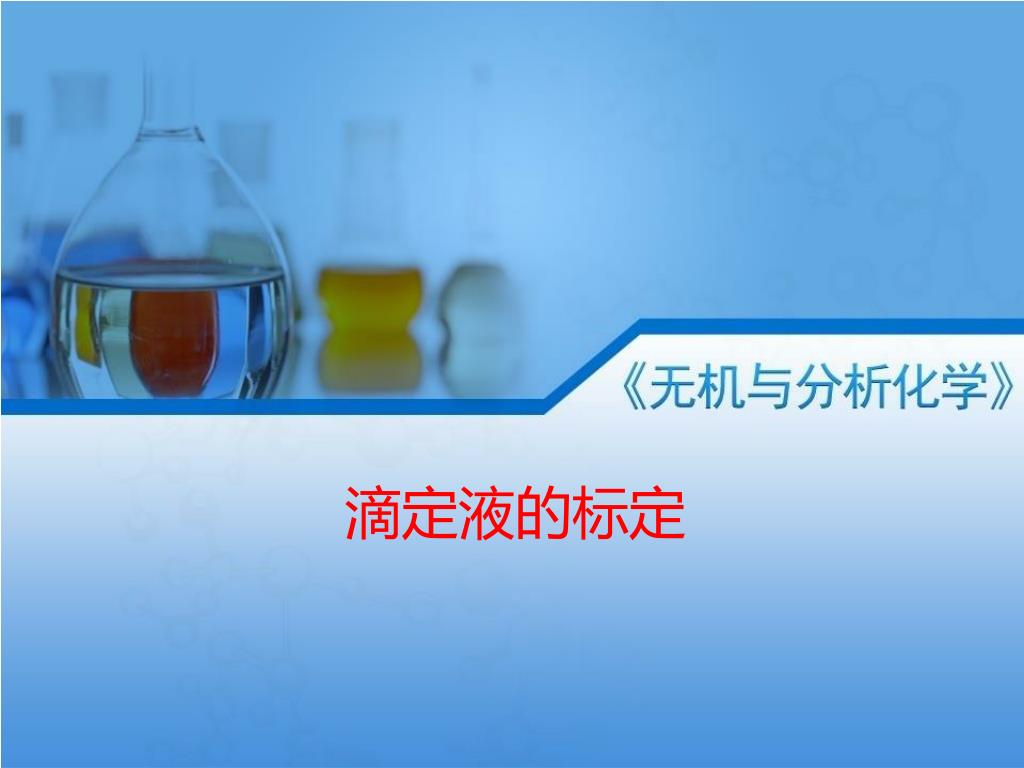 《无机与分析化学》

滴定液的标定